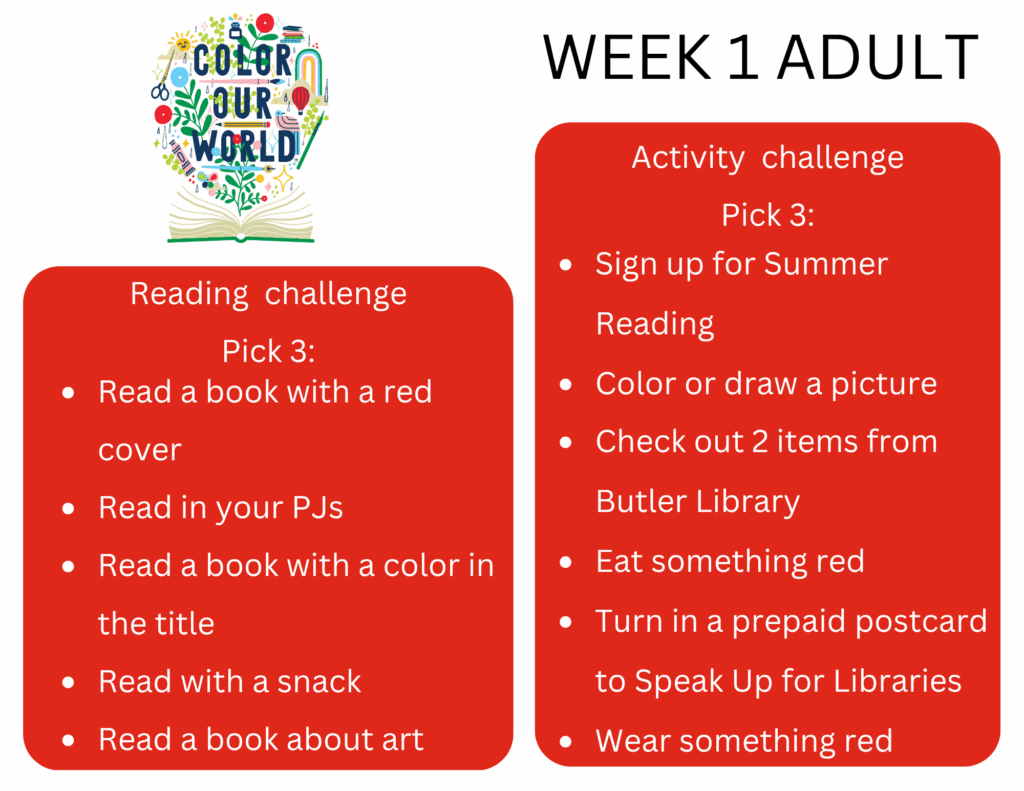 COLOR OUR WORLD

WEEK 1 ADULT

Reading challenge
Pick 3:
- Read a book with a red cover
- Read in your PJs
- Read a book with a color in the title
- Read with a snack
- Read a book about art

Activity challenge
Pick 3:
- Sign up for Summer Reading
- Color or draw a picture
- Check out 2 items from Butler Library
- Eat something red
- Turn in a prepaid postcard to Speak Up for Libraries
- Wear something red